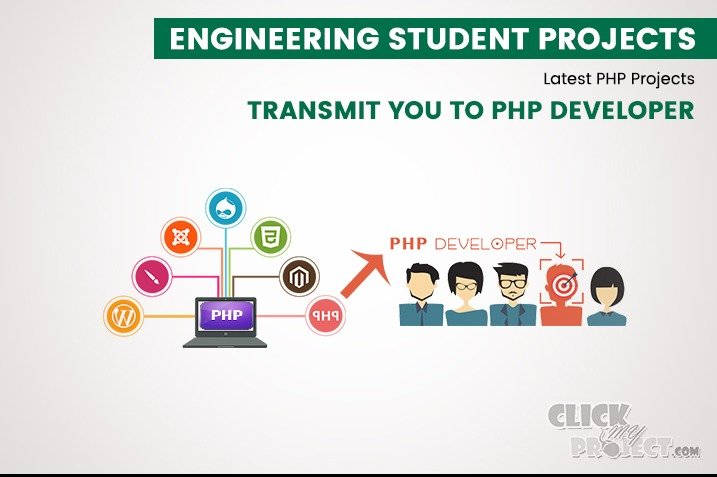 ENGINEERING STUDENT PROJECTS

Latest PHP Projects

TRANSMIT YOU TO PHP DEVELOPER

PHP

PHP

PHP DEVELOPER

CLICK my PROJECT.com